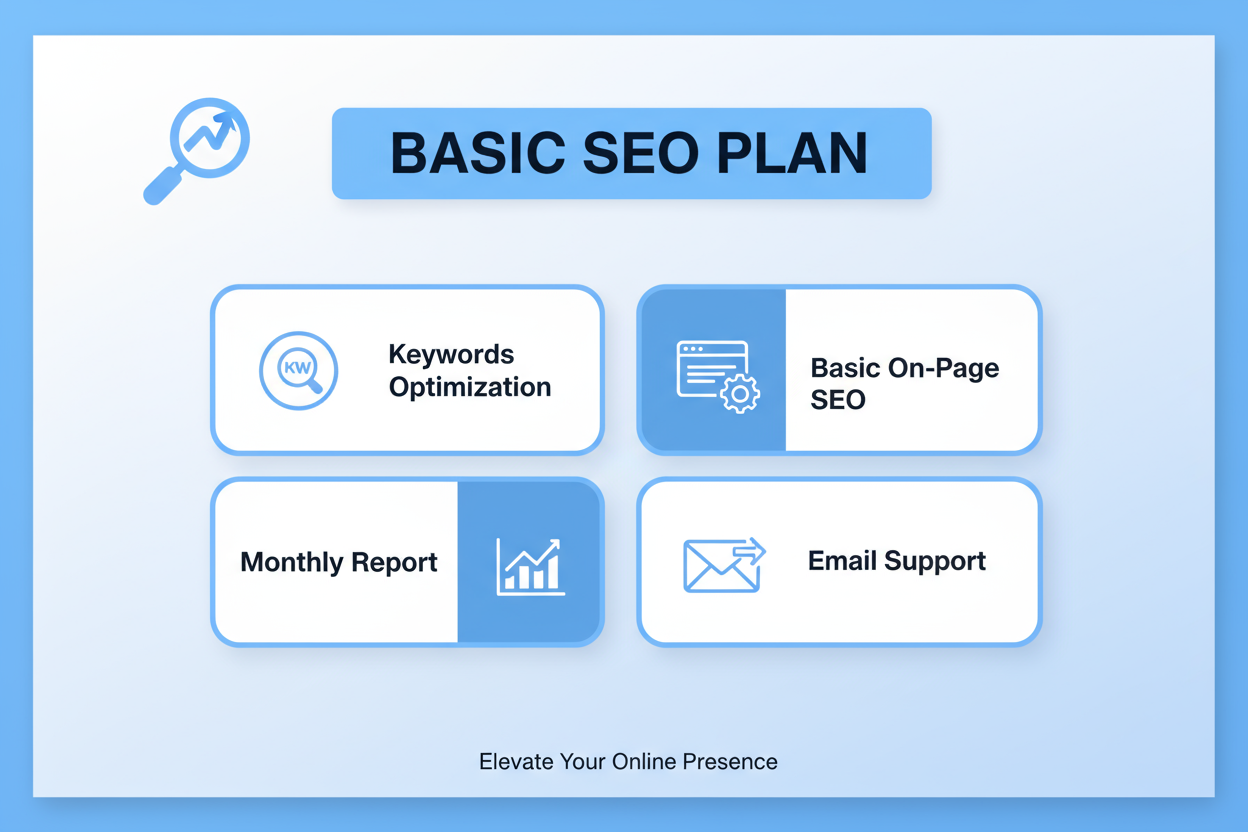 BASIC SEO PLAN

KW

Keywords Optimization

Basic On-Page SEO

Monthly Report

Email Support

Elevate Your Online Presence